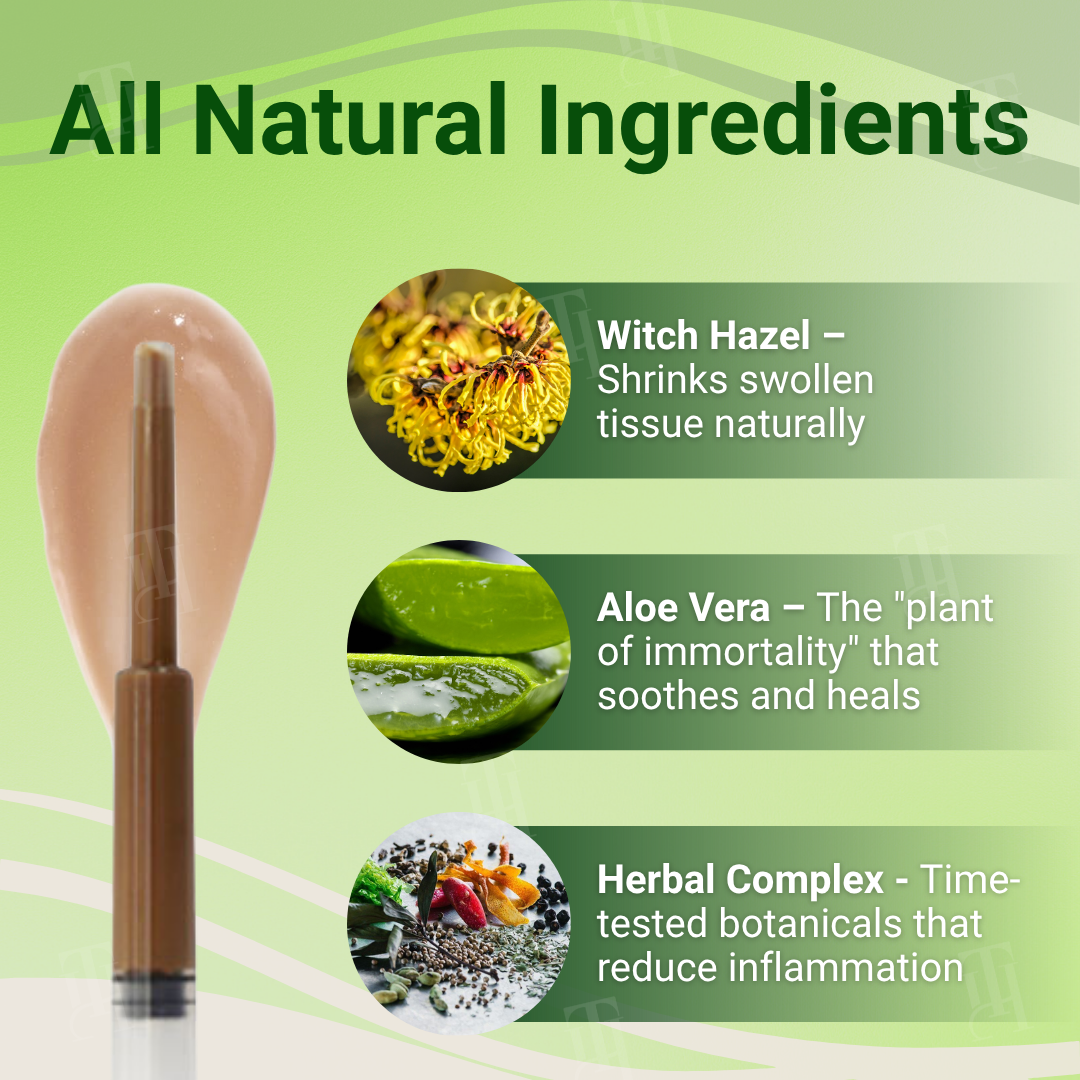 All Natural Ingredients

Witch Hazel – Shrinks swollen tissue naturally

Aloe Vera – The "plant of immortality" that soothes and heals

Herbal Complex - Time-tested botanicals that reduce inflammation